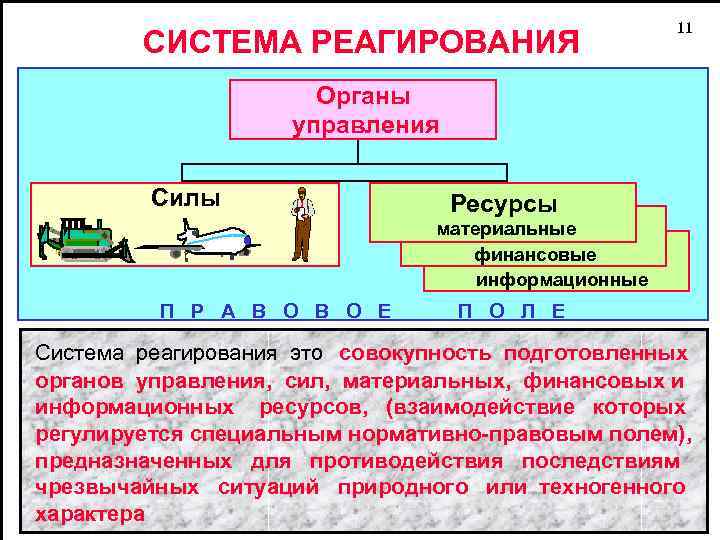 11

СИСТЕМА РЕАГИРОВАНИЯ

Органы управления

Силы

Ресурсы
материальные
финансовые
информационные

П Р А В О В О Е П О Л Е

Система реагирования это совокупность подготовленных органов управления, сил, материальных, финансовых и информационных ресурсов, (взаимодействие которых регулируется специальным нормативно-правовым полем), предназначенных для противодействия последствиям чрезвычайных ситуаций природного или техногенного характера